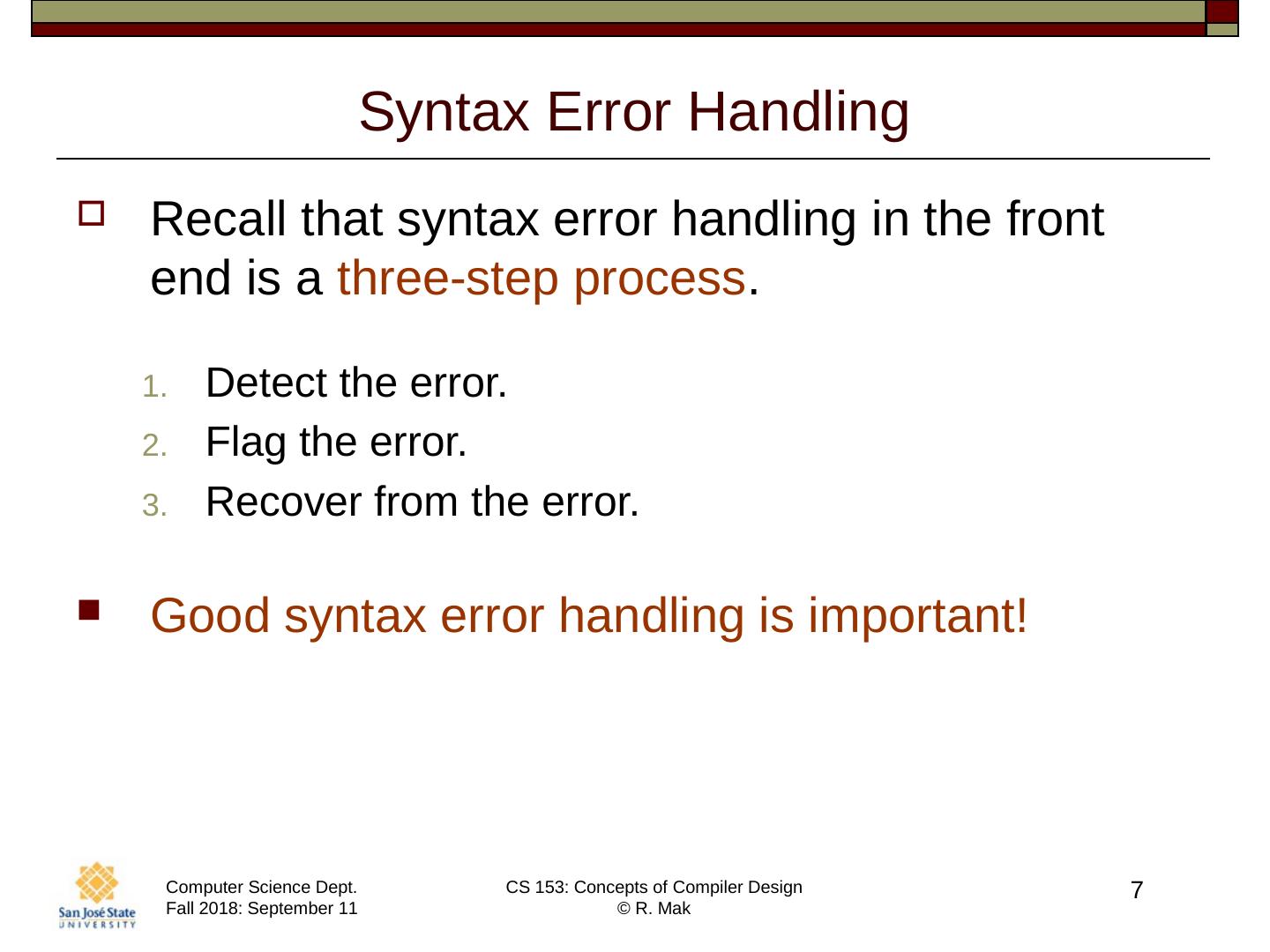 Syntax Error Handling

Recall that syntax error handling in the front end is a three-step process.

1. Detect the error.
2. Flag the error.
3. Recover from the error.

Good syntax error handling is important!

San José State UNIVERSITY

Computer Science Dept.
Fall 2018: September 11

CS 153: Concepts of Compiler Design
© R. Mak

7